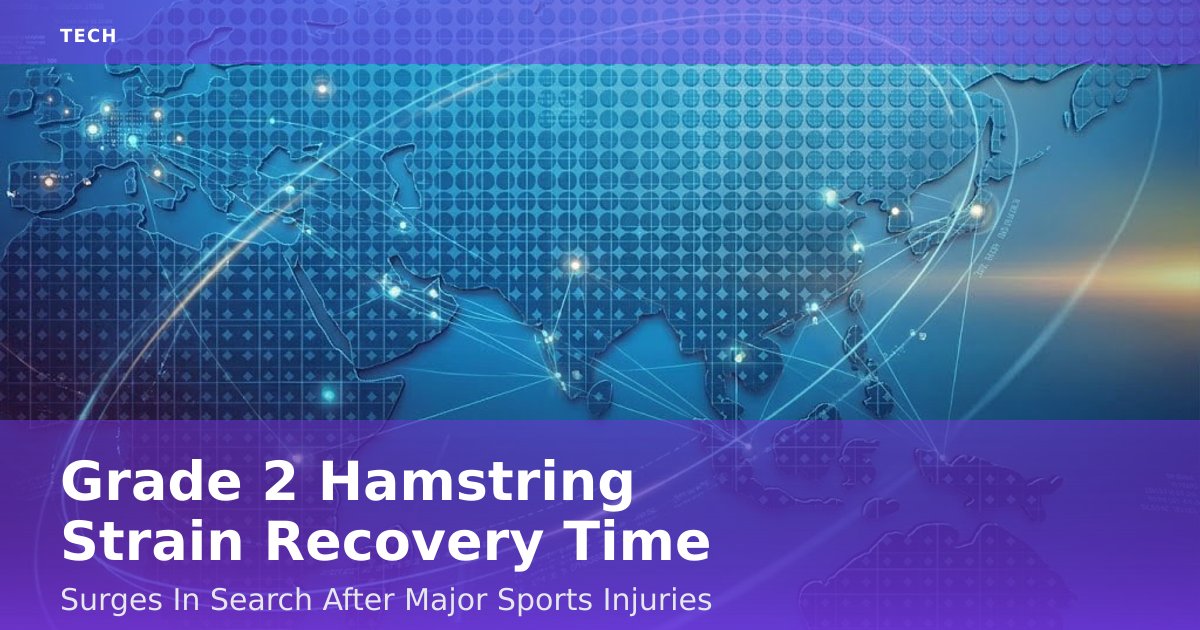 TECH

Grade 2 Hamstring Strain Recovery Time

Surges In Search After Major Sports Injuries